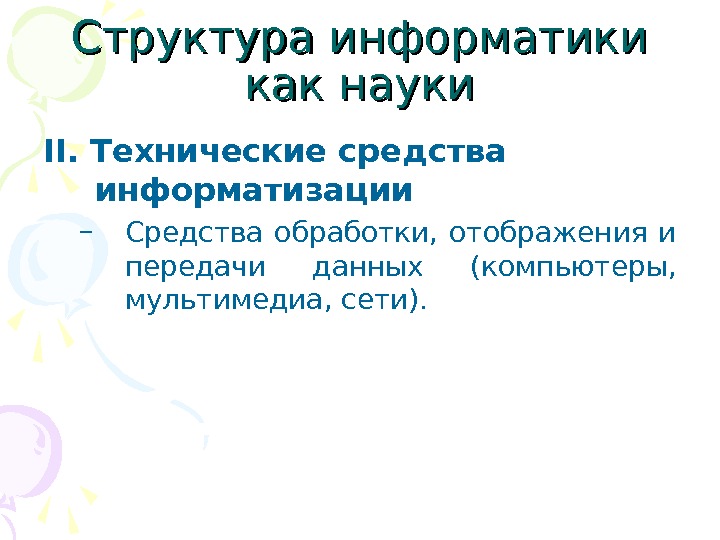 Структура информатики как науки

II. Технические средства информатизации

– Средства обработки, отображения и передачи данных (компьютеры, мультимедиа, сети).